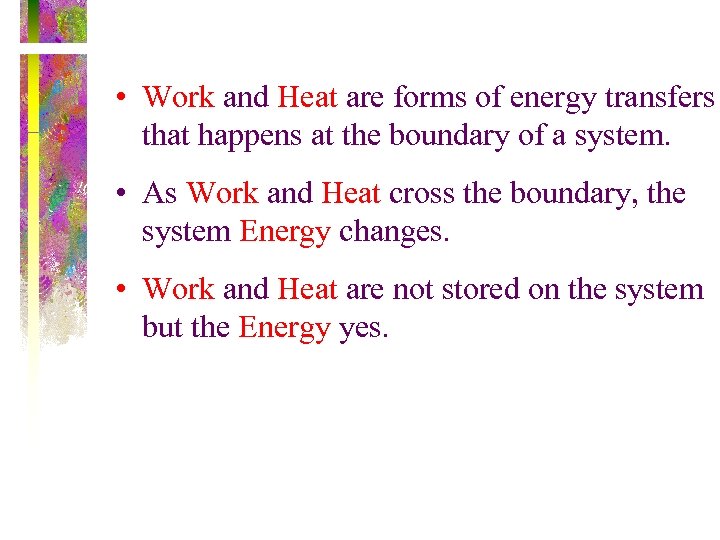 • Work and Heat are forms of energy transfers that happens at the boundary of a system.

• As Work and Heat cross the boundary, the system Energy changes.

• Work and Heat are not stored on the system but the Energy yes.